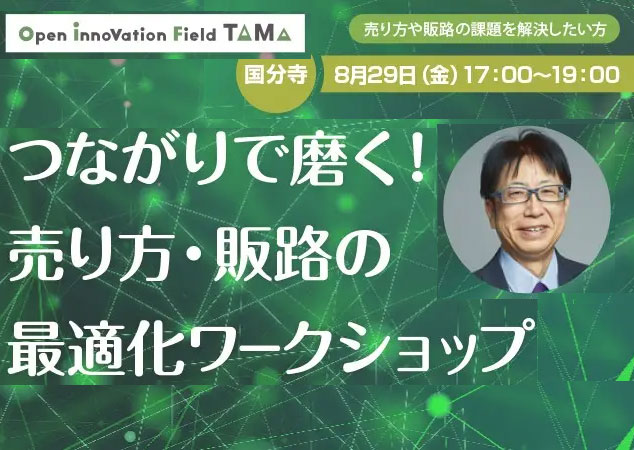 Open innoVation Field TAMA

売り方や販路の課題を解決したい方

国分寺

8月29日（金）17:00～19:00

つながりで磨く！
売り方・販路の
最適化ワークショップ